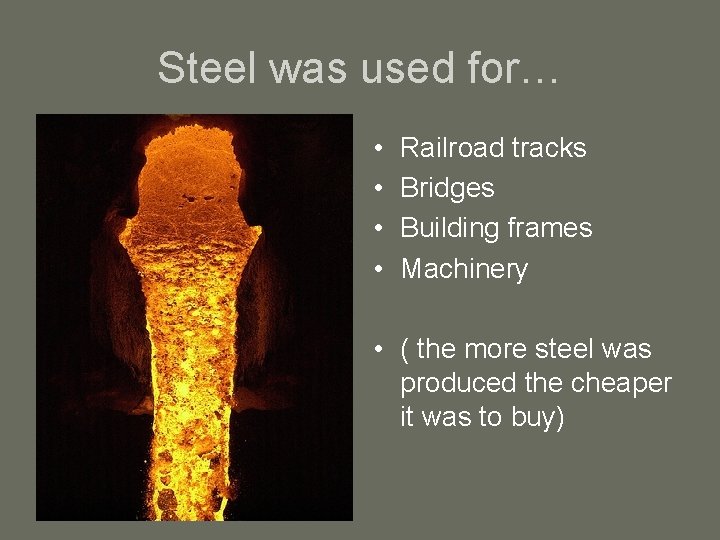 Steel was used for…

• Railroad tracks
• Bridges
• Building frames
• Machinery

• ( the more steel was produced the cheaper it was to buy)